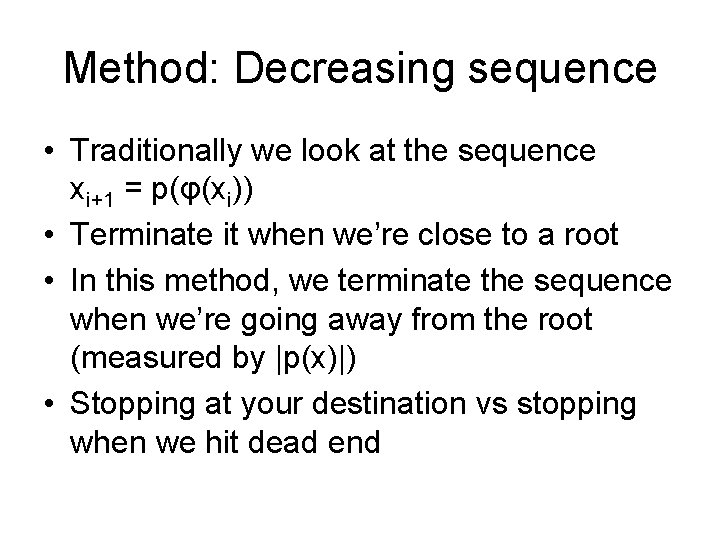 Method: Decreasing sequence

• Traditionally we look at the sequence $x_{i+1} = p(\varphi(x_i))$
• Terminate it when we're close to a root
• In this method, we terminate the sequence when we're going away from the root (measured by $|p(x)|$)
• Stopping at your destination vs stopping when we hit dead end